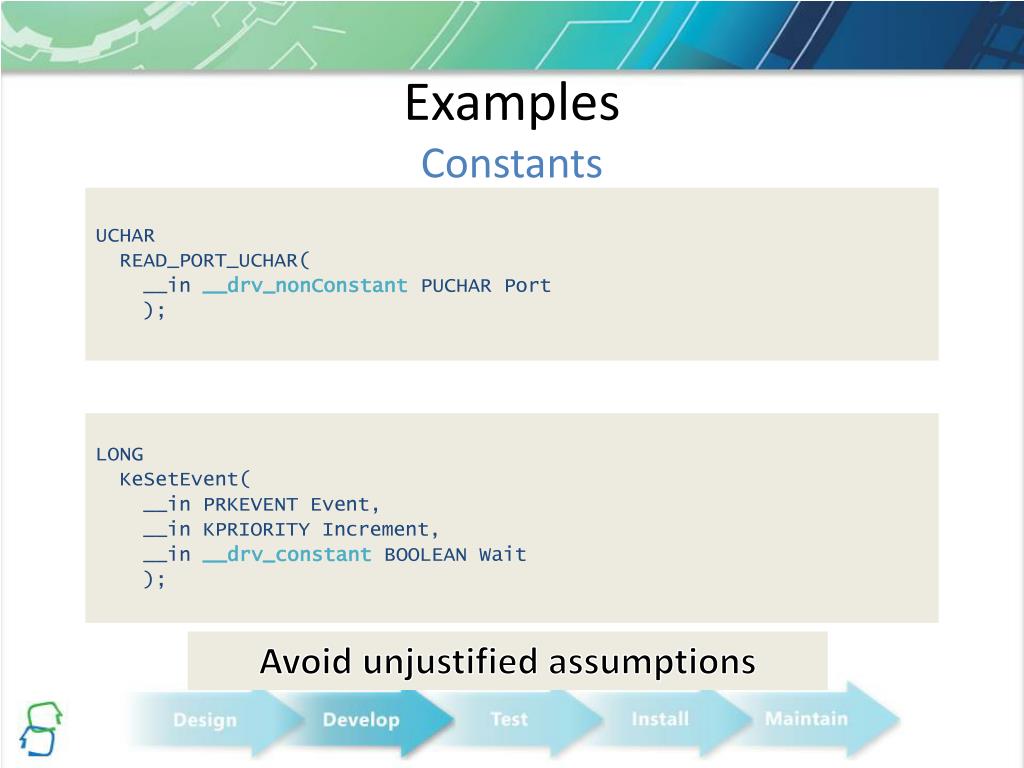 Examples
Constants

UCHAR
  READ_PORT_UCHAR(
    __in __drv_nonConstant PUCHAR Port
    );

LONG
  KeSetEvent(
    __in PRKEVENT Event,
    __in KPRIORITY Increment,
    __in __drv_constant BOOLEAN Wait
    );

Avoid unjustified assumptions

Design Develop Test Install Maintain